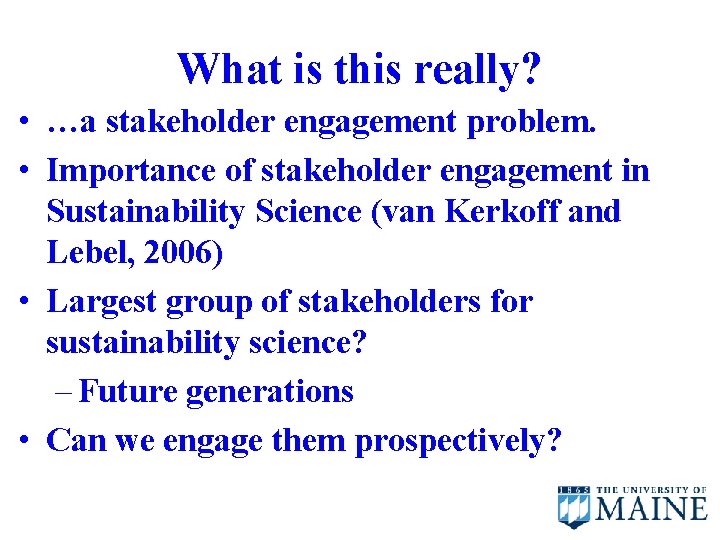 What is this really?

• …a stakeholder engagement problem.
• Importance of stakeholder engagement in Sustainability Science (van Kerkoff and Lebel, 2006)
• Largest group of stakeholders for sustainability science?
– Future generations
• Can we engage them prospectively?

1865 THE UNIVERSITY OF MAINE